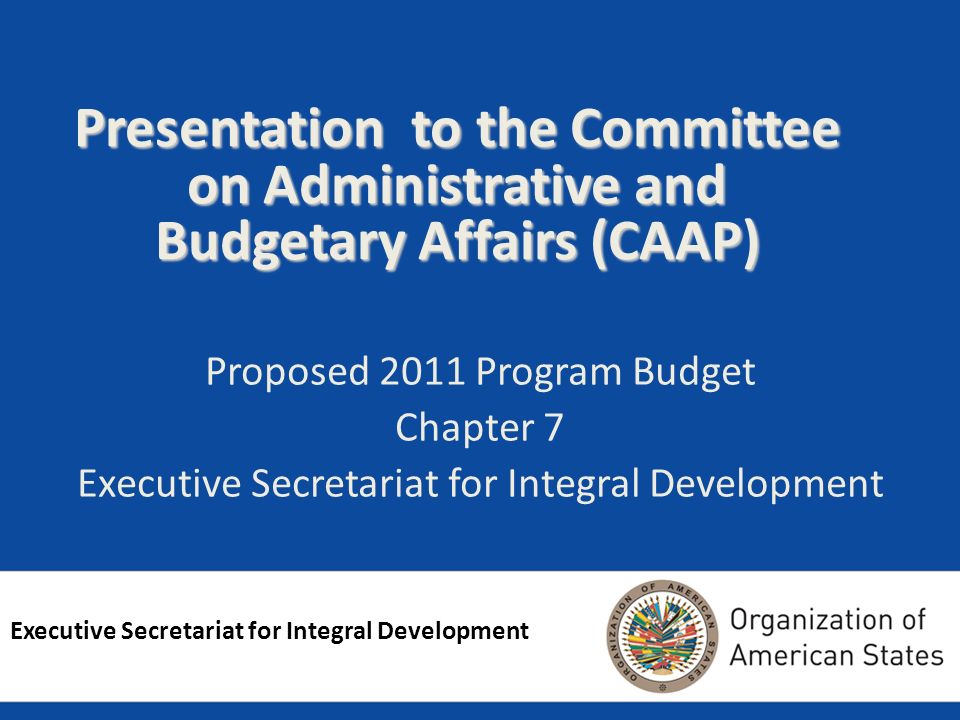 Presentation to the Committee on Administrative and Budgetary Affairs (CAAP)

Proposed 2011 Program Budget
Chapter 7
Executive Secretariat for Integral Development

Executive Secretariat for Integral Development

ORGANIZATION OF AMERICAN STATES

Organization of American States